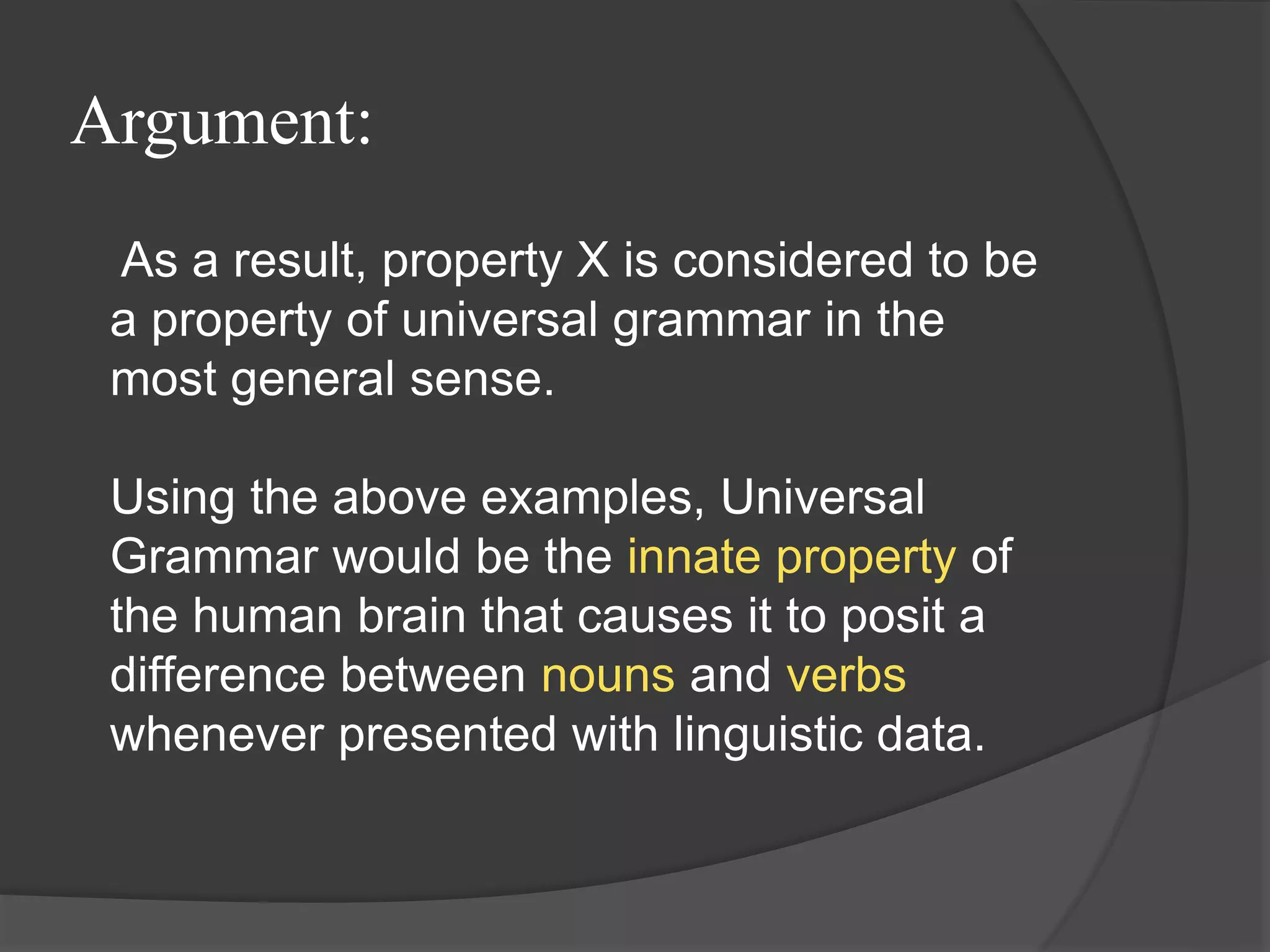 Argument:

As a result, property X is considered to be a property of universal grammar in the most general sense.

Using the above examples, Universal Grammar would be the innate property of the human brain that causes it to posit a difference between nouns and verbs whenever presented with linguistic data.